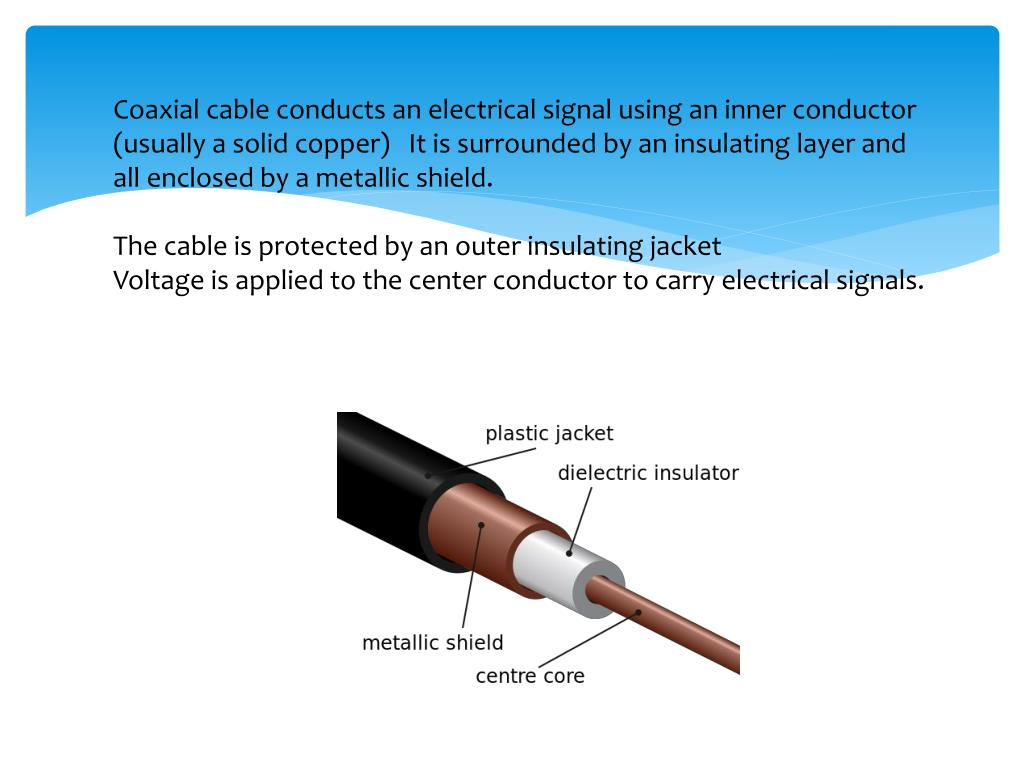 Coaxial cable conducts an electrical signal using an inner conductor (usually a solid copper) It is surrounded by an insulating layer and all enclosed by a metallic shield.

The cable is protected by an outer insulating jacket
Voltage is applied to the center conductor to carry electrical signals.

plastic jacket
dielectric insulator
metallic shield
centre core